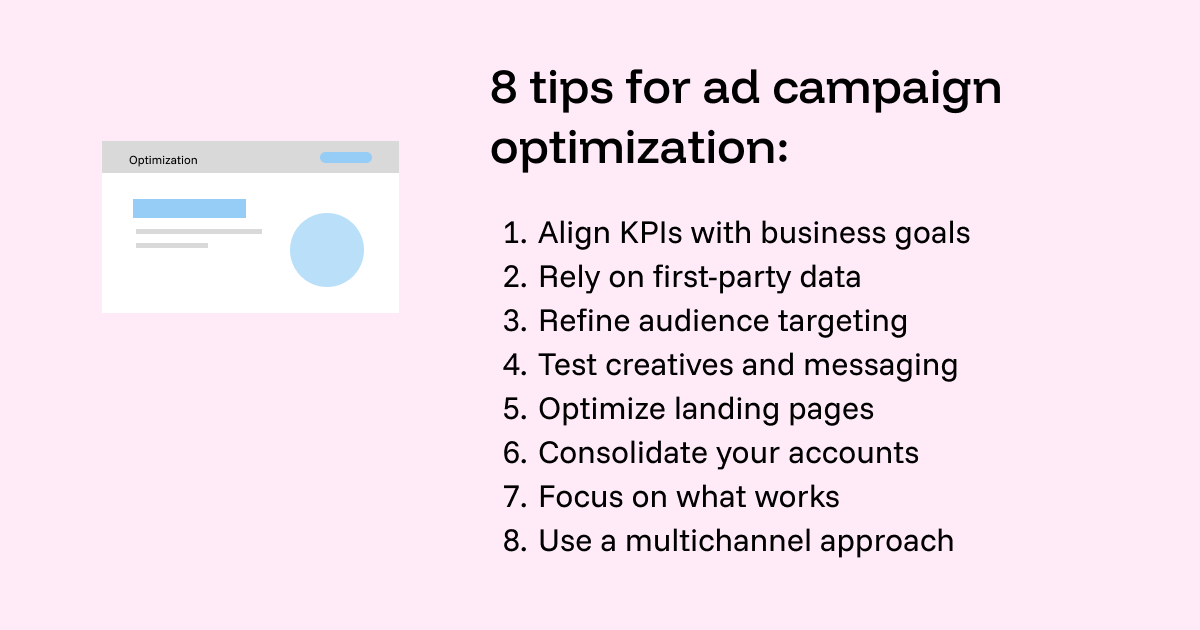 Optimization

8 tips for ad campaign optimization:

1. Align KPIs with business goals
2. Rely on first-party data
3. Refine audience targeting
4. Test creatives and messaging
5. Optimize landing pages
6. Consolidate your accounts
7. Focus on what works
8. Use a multichannel approach